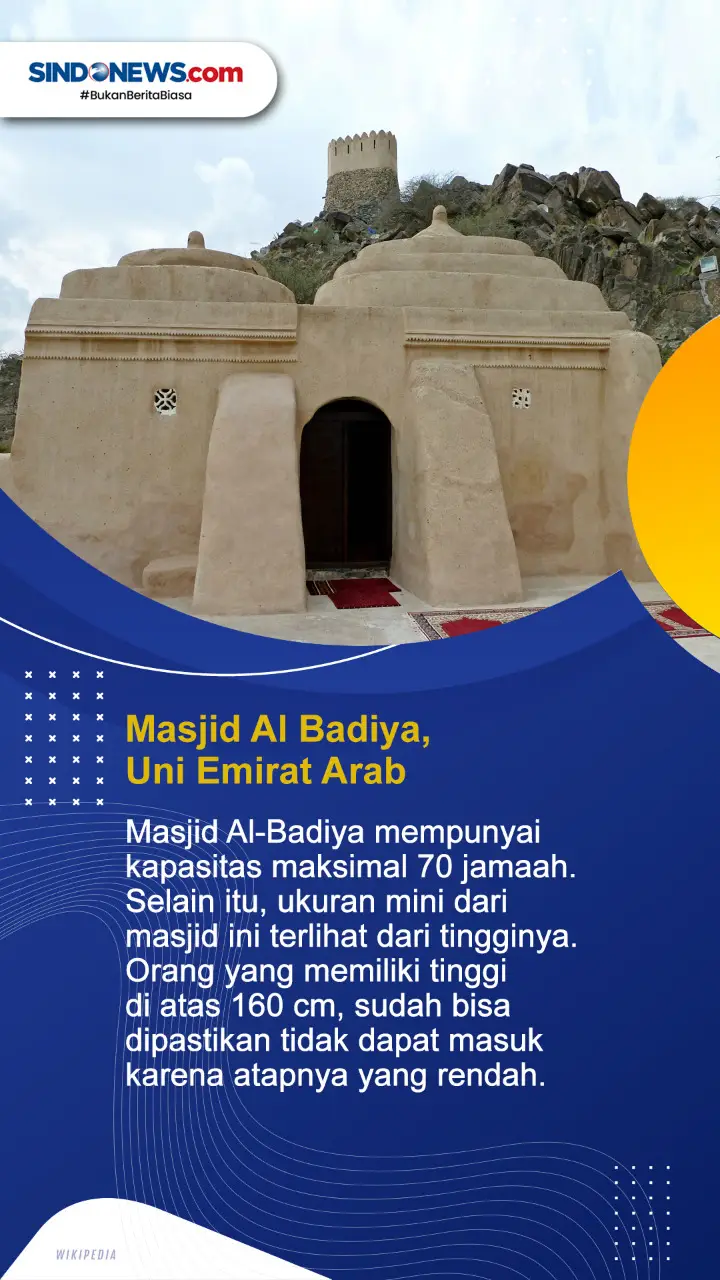 SINDONEWS.com
#BukanBeritaBiasa

Masjid Al Badiya, Uni Emirat Arab

Masjid Al-Badiya mempunyai kapasitas maksimal 70 jamaah. Selain itu, ukuran mini dari masjid ini terlihat dari tingginya. Orang yang memiliki tinggi di atas 160 cm, sudah bisa dipastikan tidak dapat masuk karena atapnya yang rendah.

WIKIPEDIA